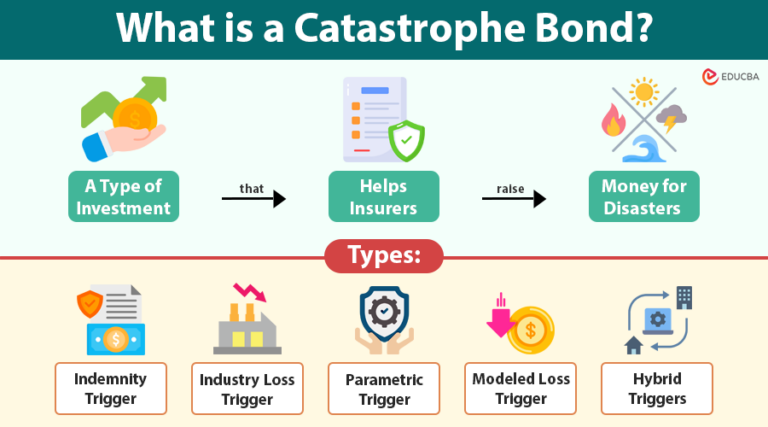 What is a Catastrophe Bond?

EDUCBA

A Type of Investment

that

Helps Insurers

raise

Money for Disasters

Types:

Indemnity Trigger

Industry Loss Trigger

Parametric Trigger

Modeled Loss Trigger

Hybrid Triggers